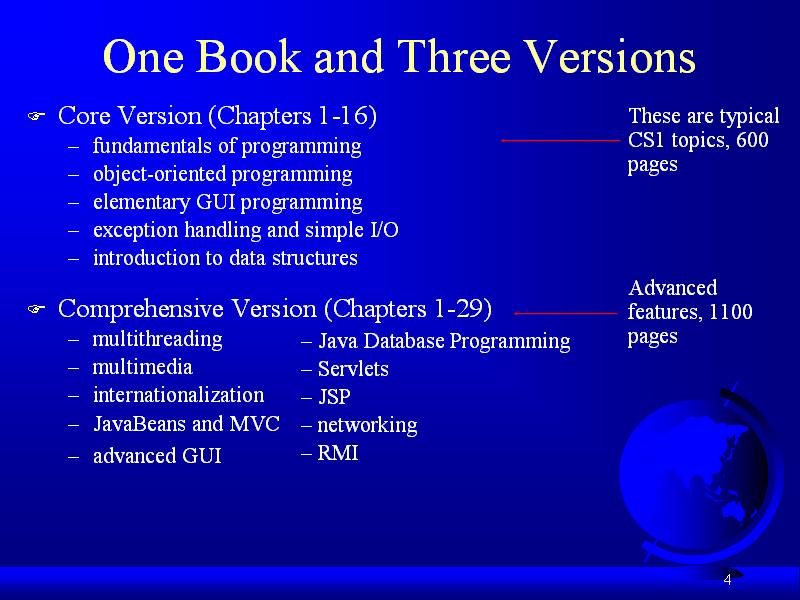 One Book and Three Versions

Core Version (Chapters 1-16)
– fundamentals of programming
– object-oriented programming
– elementary GUI programming
– exception handling and simple I/O
– introduction to data structures

These are typical CS1 topics, 600 pages

Comprehensive Version (Chapters 1-29)
– multithreading
– multimedia
– internationalization
– JavaBeans and MVC
– advanced GUI

– Java Database Programming
– Servlets
– JSP
– networking
– RMI

Advanced features, 1100 pages

4